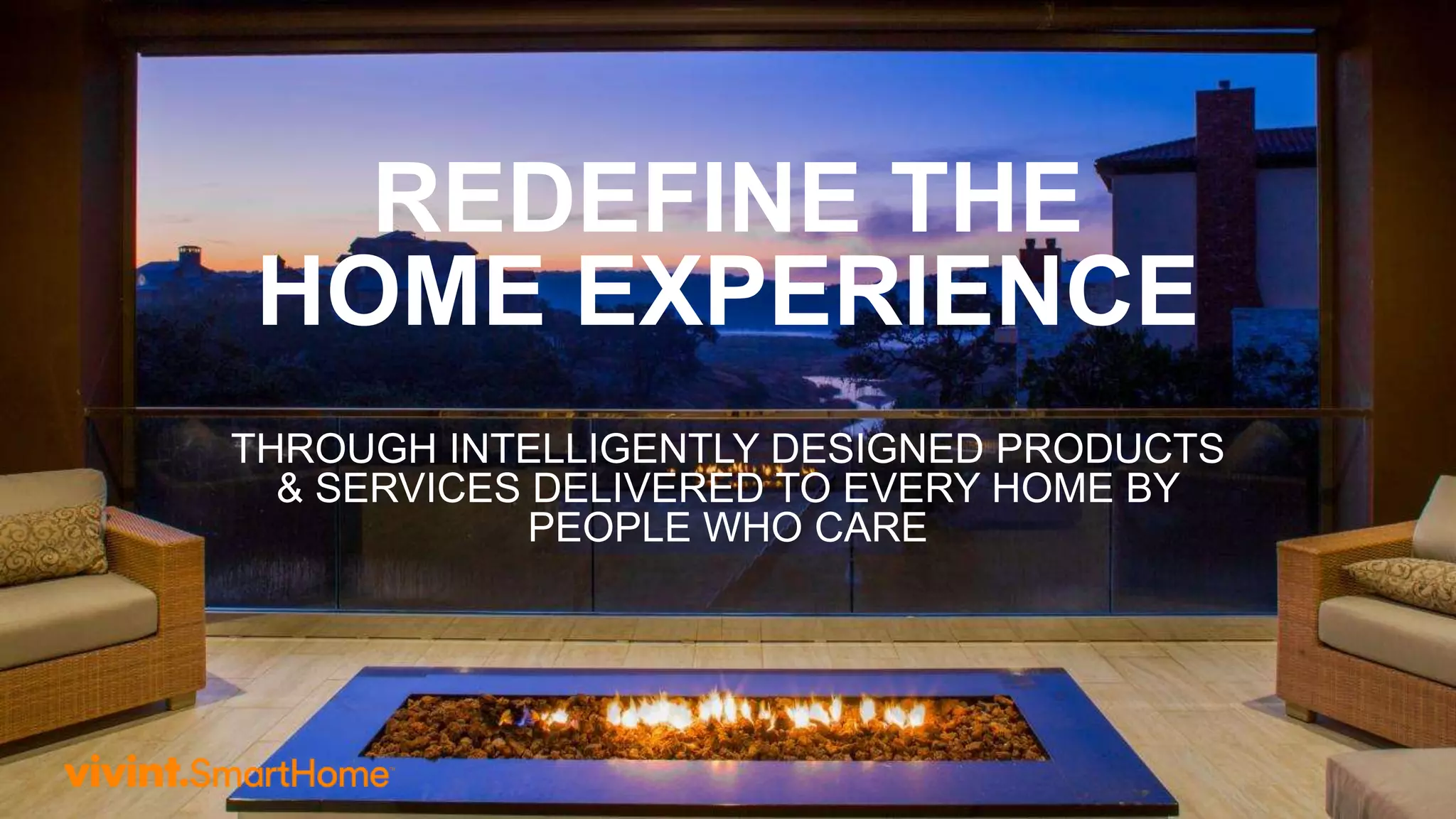 REDEFINE THE HOME EXPERIENCE

THROUGH INTELLIGENTLY DESIGNED PRODUCTS & SERVICES DELIVERED TO EVERY HOME BY PEOPLE WHO CARE

vivint.SmartHome